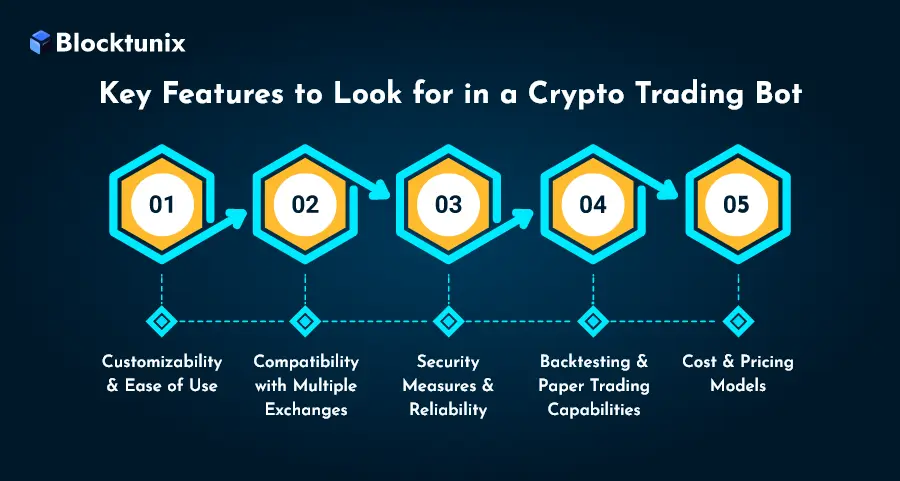 Blocktunix

Key Features to Look for in a Crypto Trading Bot

01

02

03

04

05

Customizability & Ease of Use

Compatibility with Multiple Exchanges

Security Measures & Reliability

Backtesting & Paper Trading Capabilities

Cost & Pricing Models